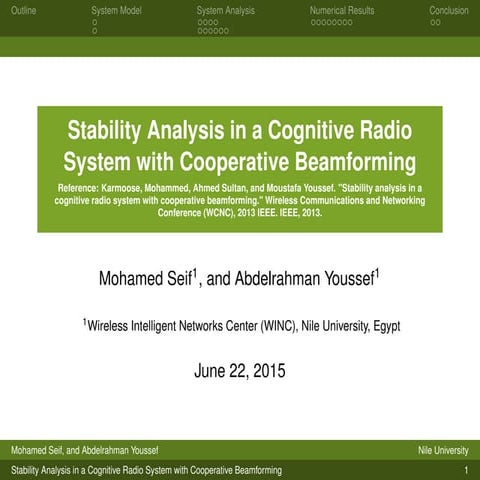 Outline System Model System Analysis Numerical Results Conclusion

Stability Analysis in a Cognitive Radio System with Cooperative Beamforming

Reference: Karmoose, Mohammed, Ahmed Sultan, and Moustafa Youssef. "Stability analysis in a cognitive radio system with cooperative beamforming." Wireless Communications and Networking Conference (WCNC), 2013 IEEE. IEEE, 2013.

Mohamed Seif$^1$, and Abdelrahman Youssef$^1$

$^1$Wireless Intelligent Networks Center (WINC), Nile University, Egypt

June 22, 2015

Mohamed Seif, and Abdelrahman Youssef Nile University

Stability Analysis in a Cognitive Radio System with Cooperative Beamforming 1